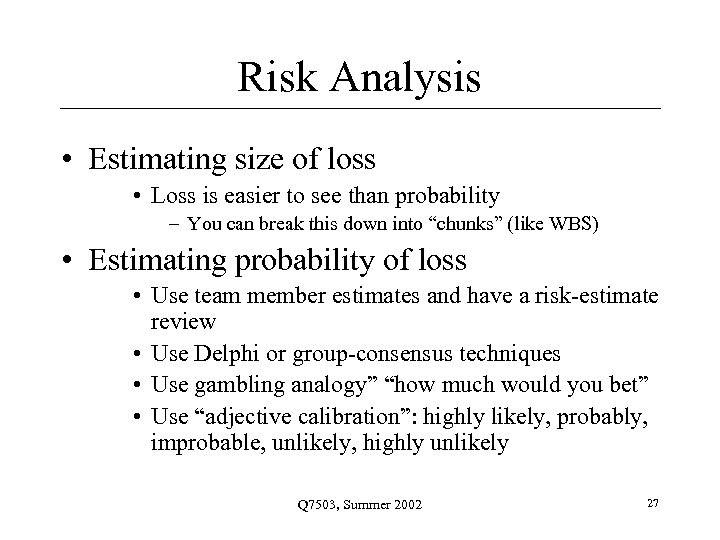 Risk Analysis

• Estimating size of loss
  • Loss is easier to see than probability
    – You can break this down into “chunks” (like WBS)

• Estimating probability of loss
  • Use team member estimates and have a risk-estimate review
  • Use Delphi or group-consensus techniques
  • Use gambling analogy” “how much would you bet”
  • Use “adjective calibration”: highly likely, probably, improbable, unlikely, highly unlikely

Q7503, Summer 2002

27